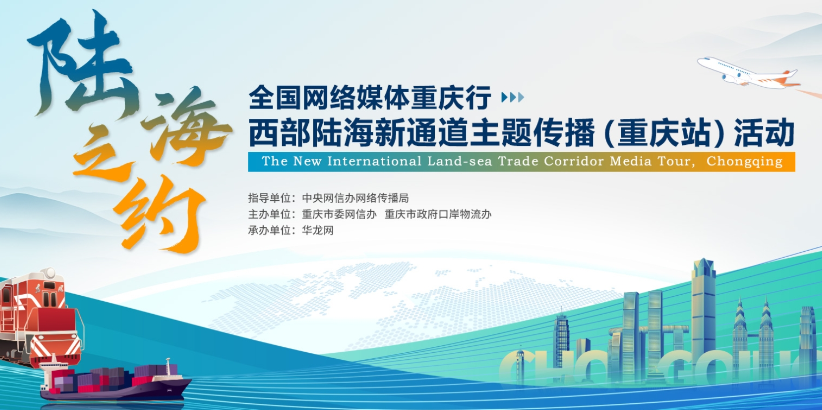 陆海之约

全国网络媒体重庆行

西部陆海新通道主题传播（重庆站）活动

The New International Land-sea Trade Corridor Media Tour, Chongqing

指导单位：中央网信办网络传播局
主办单位：重庆市委网信办 重庆市政府口岸物流办
承办单位：华龙网

CHONGQING